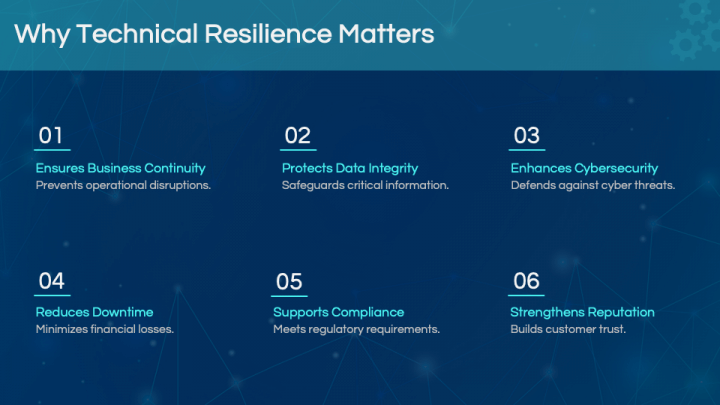 Why Technical Resilience Matters

01

Ensures Business Continuity
Prevents operational disruptions.

02

Protects Data Integrity
Safeguards critical information.

03

Enhances Cybersecurity
Defends against cyber threats.

04

Reduces Downtime
Minimizes financial losses.

05

Supports Compliance
Meets regulatory requirements.

06

Strengthens Reputation
Builds customer trust.